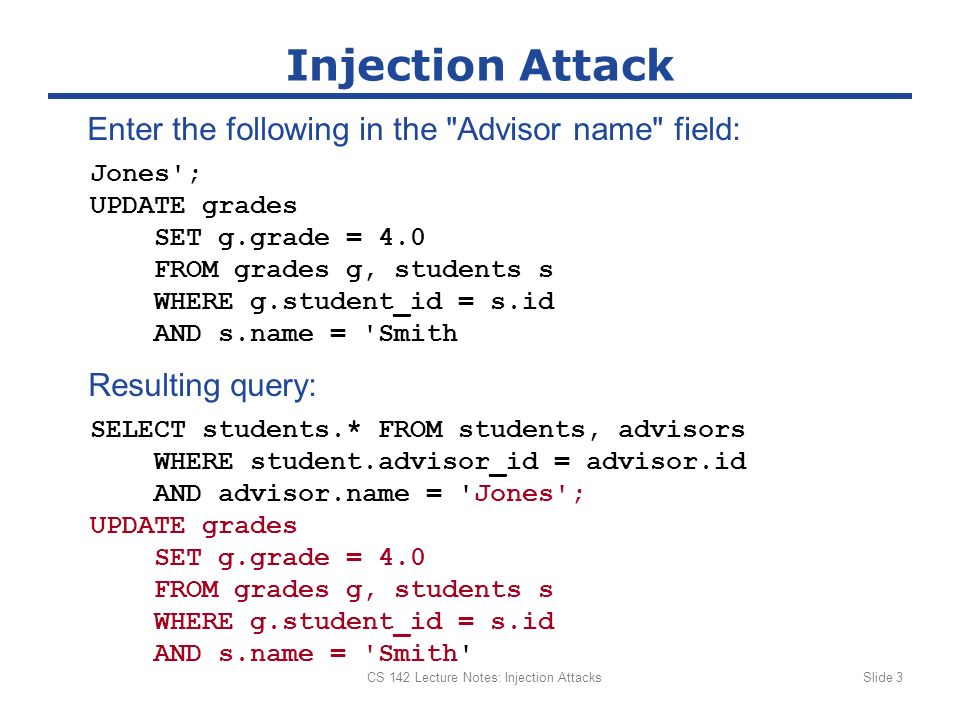 Injection Attack

Enter the following in the "Advisor name" field:

Jones';
UPDATE grades
    SET g.grade = 4.0
    FROM grades g, students s
    WHERE g.student_id = s.id
    AND s.name = 'Smith

Resulting query:

SELECT students.* FROM students, advisors
    WHERE student.advisor_id = advisor.id
    AND advisor.name = 'Jones';
UPDATE grades
    SET g.grade = 4.0
    FROM grades g, students s
    WHERE g.student_id = s.id
    AND s.name = 'Smith'

CS 142 Lecture Notes: Injection Attacks

Slide 3